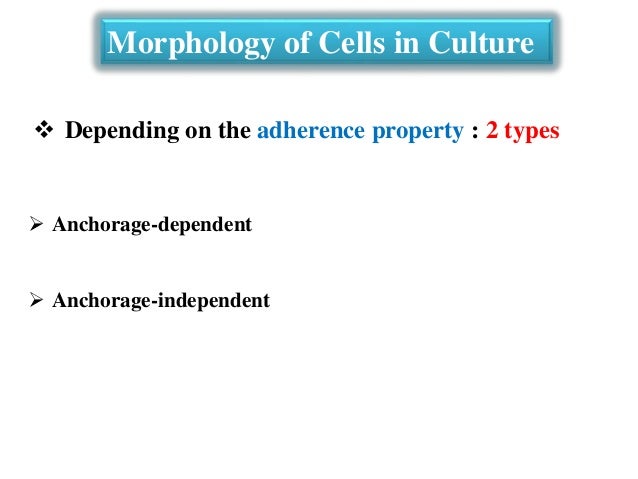 Morphology of Cells in Culture

❖ Depending on the adherence property : 2 types

➢ Anchorage-dependent

➢ Anchorage-independent